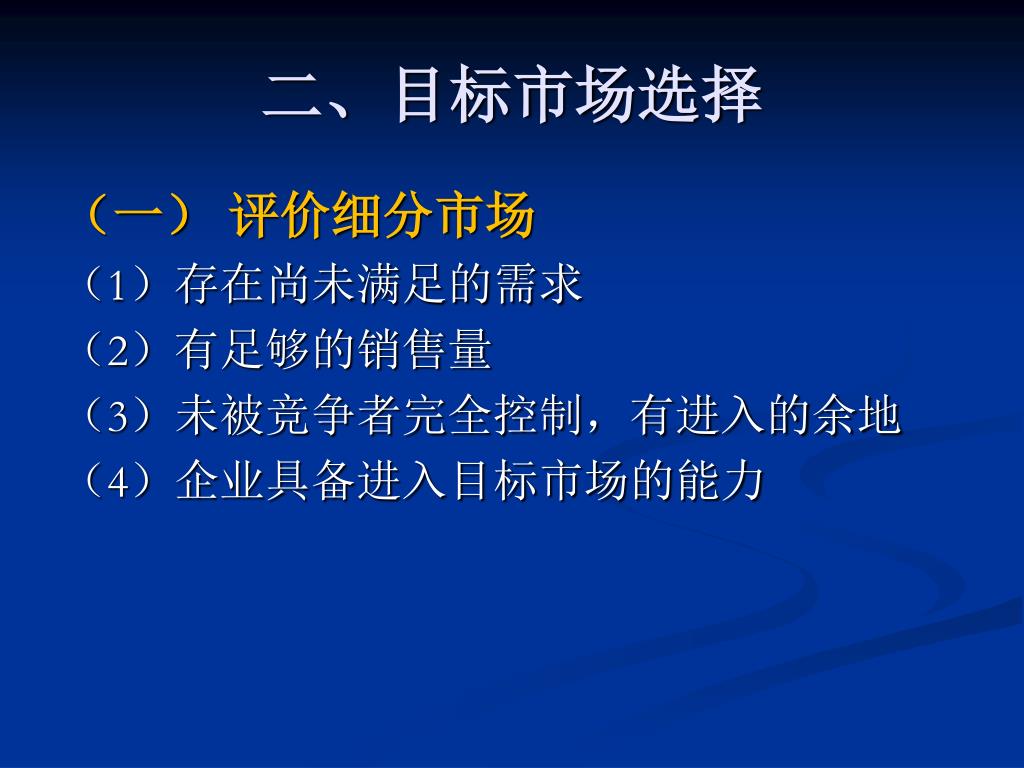 二、目标市场选择

（一） 评价细分市场

（1）存在尚未满足的需求

（2）有足够的销售量

（3）未被竞争者完全控制，有进入的余地

（4）企业具备进入目标市场的能力